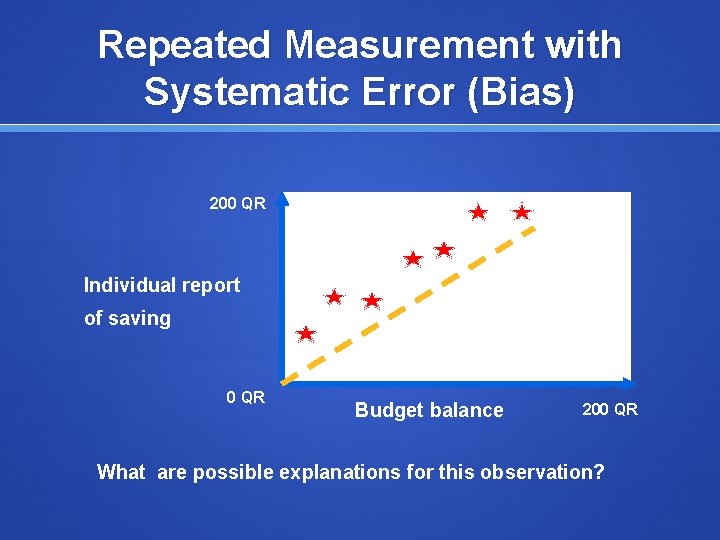 Repeated Measurement with Systematic Error (Bias)

200 QR

Individual report of saving

0 QR

Budget balance

200 QR

What  are possible explanations for this observation?